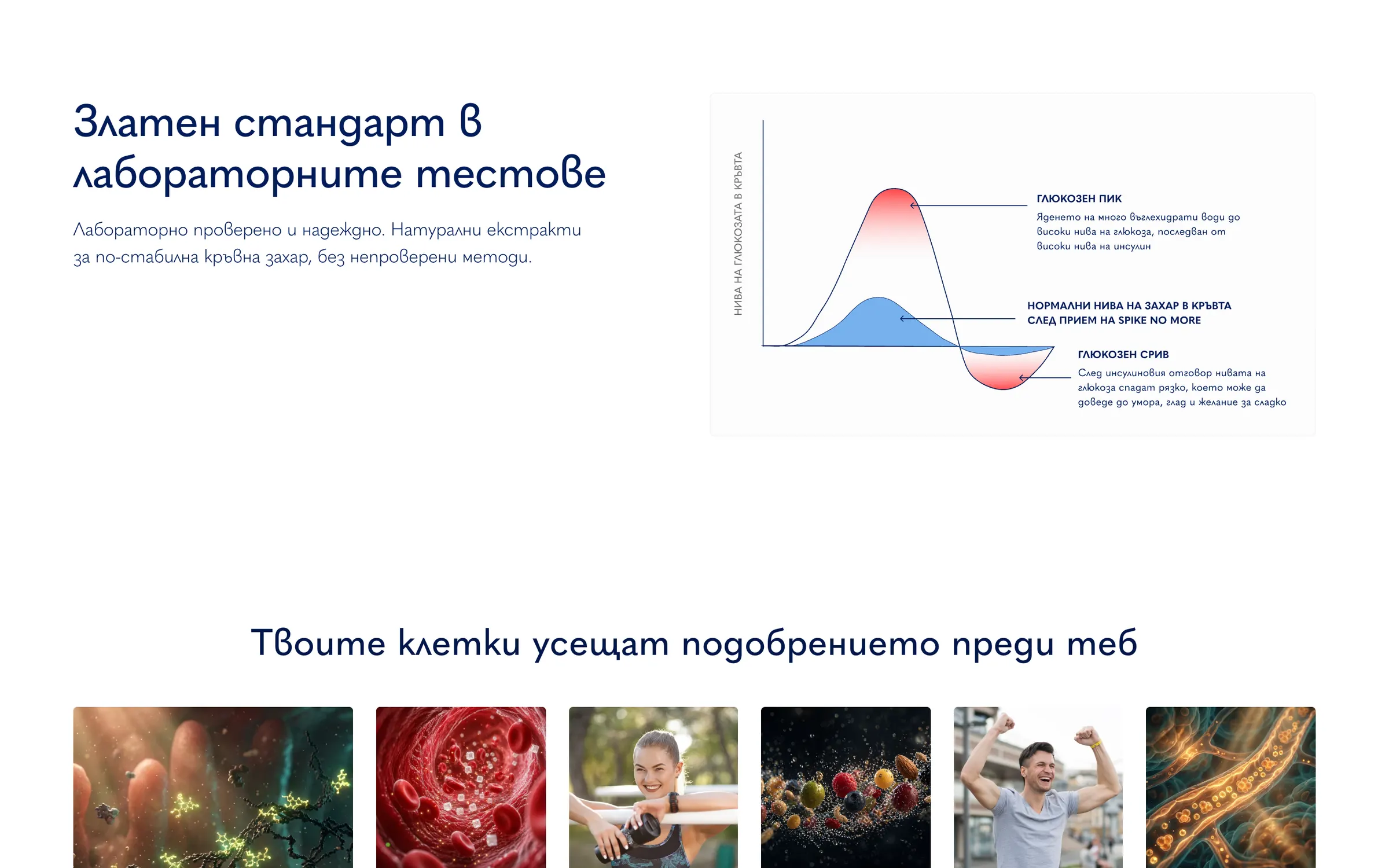 Златен стандарт в лабораторните тестове

Лабораторно проверено и надеждно. Натурални екстракти за по-стабилна кръвна захар, без непроверени методи.

НИВА НА ГЛЮКОЗАТА В КРЪВТА

ГЛЮКОЗЕН ПИК
Яденето на много въглехидрати води до високи нива на глюкоза, последван от високи нива на инсулин

НОРМАЛНИ НИВА НА ЗАХАР В КРЪВТА
СЛЕД ПРИЕМ НА SPIKE NO MORE

ГЛЮКОЗЕН СРИВ
След инсулиновия отговор нивата на глюкоза спадат рязко, което може да доведе до умора, глад и желание за сладко

Твоите клетки усещат подобрението преди теб